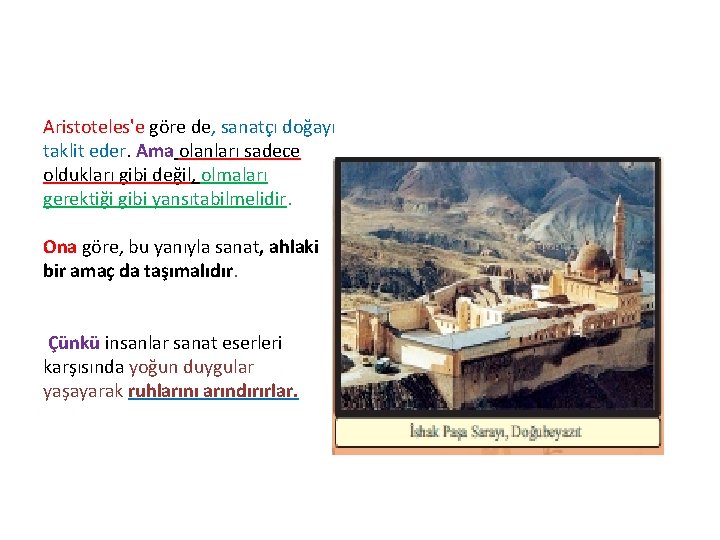 Aristoteles'e göre de, sanatçı doğayı taklit eder. Ama olanları sadece oldukları gibi değil, olmaları gerektiği gibi yansıtabilmelidir.

Ona göre, bu yanıyla sanat, ahlaki bir amaç da taşımalıdır.

Çünkü insanlar sanat eserleri karşısında yoğun duygular yaşayarak ruhlarını arındırırlar.

İshak Paşa Sarayı, Doğubeyazıt